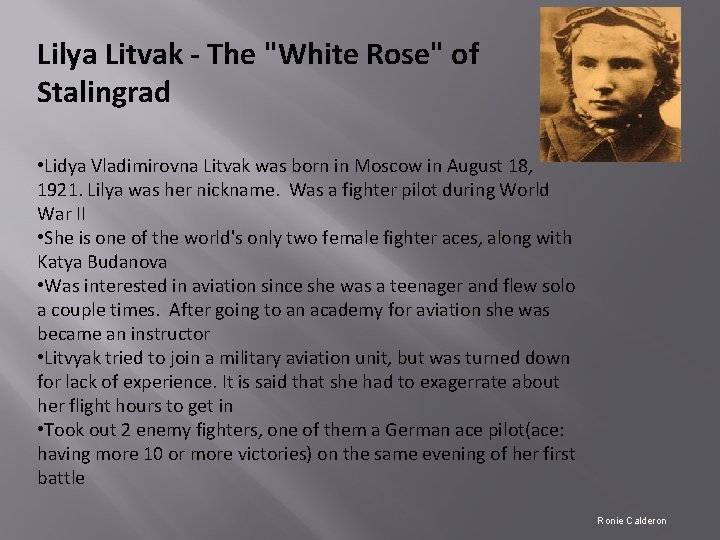 Lilya Litvak - The "White Rose" of Stalingrad

•Lidya Vladimirovna Litvak was born in Moscow in August 18, 1921. Lilya was her nickname. Was a fighter pilot during World War II
•She is one of the world's only two female fighter aces, along with Katya Budanova
•Was interested in aviation since she was a teenager and flew solo a couple times. After going to an academy for aviation she was became an instructor
•Litvyak tried to join a military aviation unit, but was turned down for lack of experience. It is said that she had to exagerrate about her flight hours to get in
•Took out 2 enemy fighters, one of them a German ace pilot(ace: having more 10 or more victories) on the same evening of her first battle

Ronie Calderon